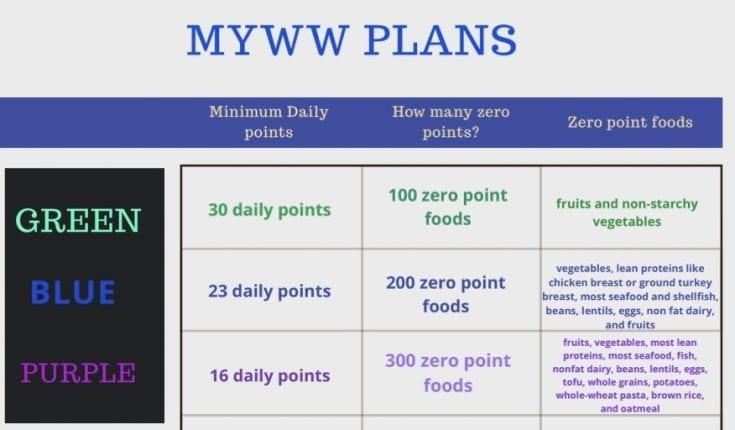 MYWW PLANS

| | Minimum Daily points | How many zero points? | Zero point foods |
|---|---|---|---|
| GREEN | 30 daily points | 100 zero point foods | fruits and non-starchy vegetables |
| BLUE | 23 daily points | 200 zero point foods | vegetables, lean proteins like chicken breast or ground turkey breast, most seafood and shellfish, beans, lentils, eggs, non fat dairy, and fruits |
| PURPLE | 16 daily points | 300 zero point foods | fruits, vegetables, most lean proteins, most seafood, fish, nonfat dairy, beans, lentils, eggs, tofu, whole grains, potatoes, whole-wheat pasta, brown rice, and oatmeal |